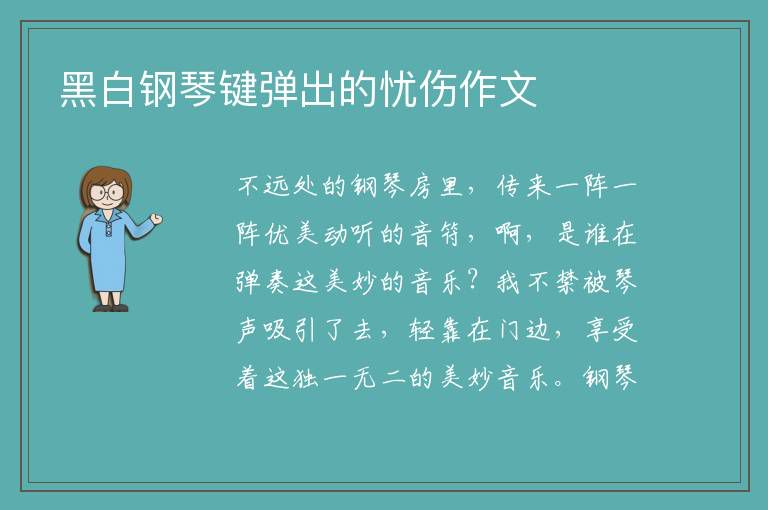 黑白钢琴键弹出的忧伤作文

不远处的钢琴房里，传来一阵一阵优美动听的音符，啊，是谁在弹奏这美妙的音乐？我不禁被琴声吸引了去，轻靠在门边，享受着这独一无二的美妙音乐。钢琴